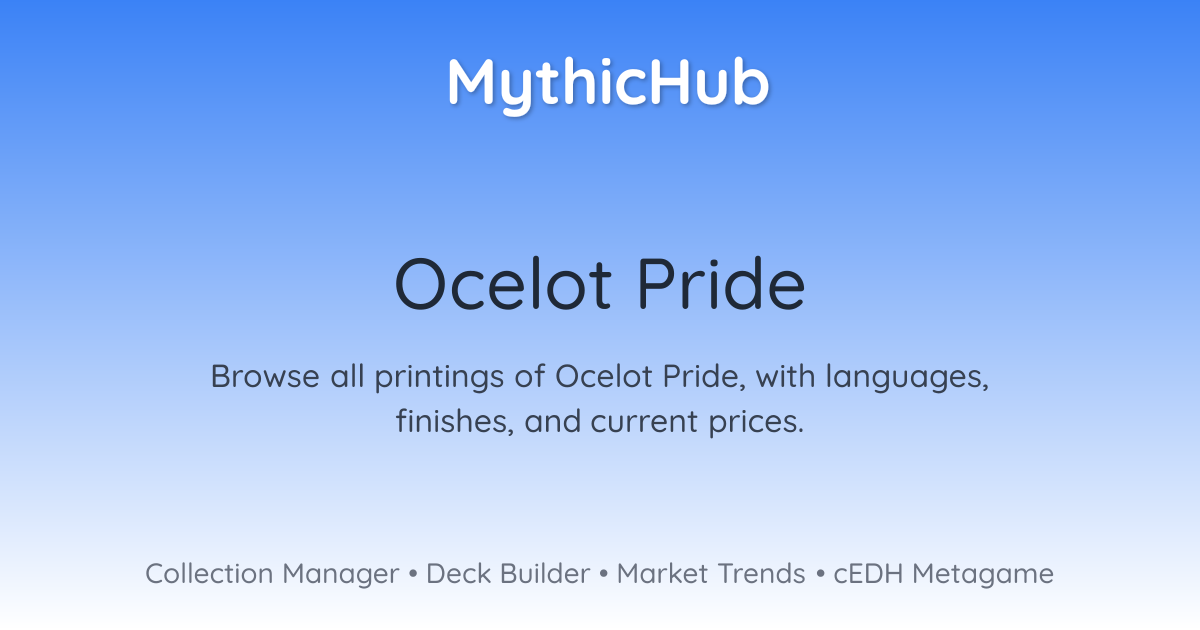 MythicHub

Ocelot Pride

Browse all printings of Ocelot Pride, with languages, finishes, and current prices.

Collection Manager • Deck Builder • Market Trends • cEDH Metagame